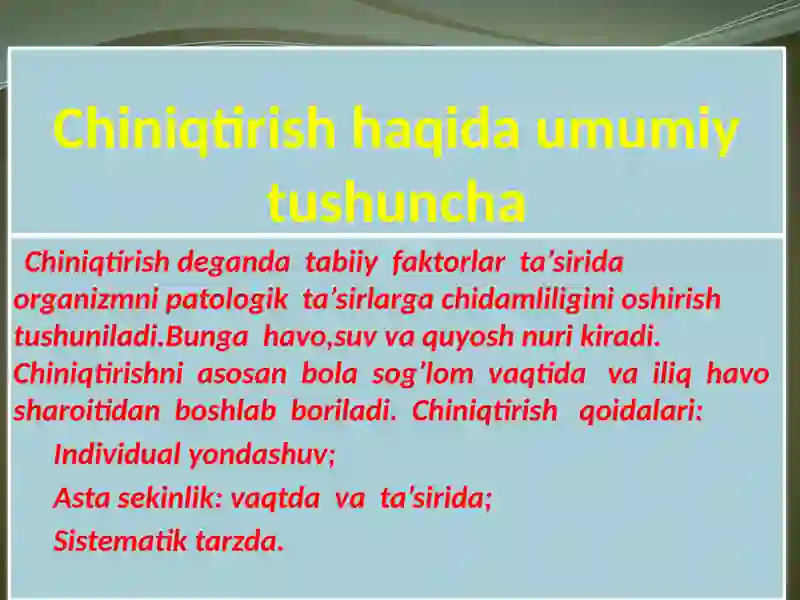 Chiniqtirish haqida umumiy tushuncha

Chiniqtirish deganda tabiiy faktorlar ta'sirida organizmni patologik ta'sirlarga chidamliligini oshirish tushuniladi.Bunga havo,suv va quyosh nuri kiradi. Chiniqtirishni asosan bola sog'lom vaqtida va iliq havo sharoitidan boshlab boriladi. Chiniqtirish qoidalari:

Individual yondashuv;

Asta sekinlik: vaqtda va ta'sirida;

Sistematik tarzda.